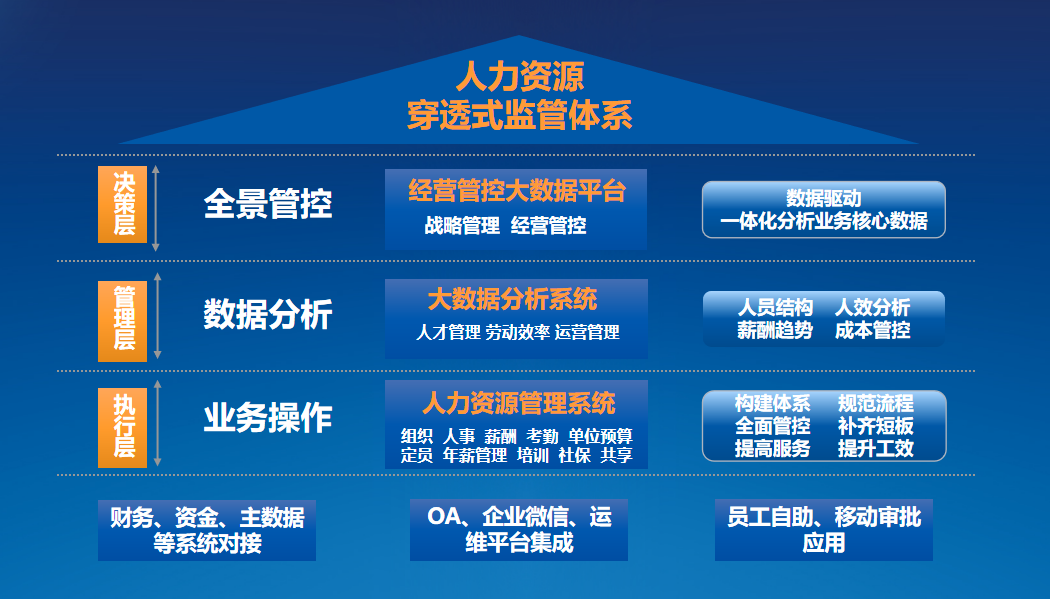 人力资源
穿透式监管体系

决策层

全景管控

经营管控大数据平台
战略管理 经营管控

数据驱动
一体化分析业务核心数据

管理层

数据分析

大数据分析系统
人才管理 劳动效率 运营管理

人员结构 人效分析
薪酬趋势 成本管控

执行层

业务操作

人力资源管理系统
组织 人事 薪酬 考勤 单位预算
定员 年薪管理 培训 社保 共享

构建体系 规范流程
全面管控 补齐短板
提高服务 提升工效

财务、资金、主数据等系统对接

OA、企业微信、运维平台集成

员工自助、移动审批应用